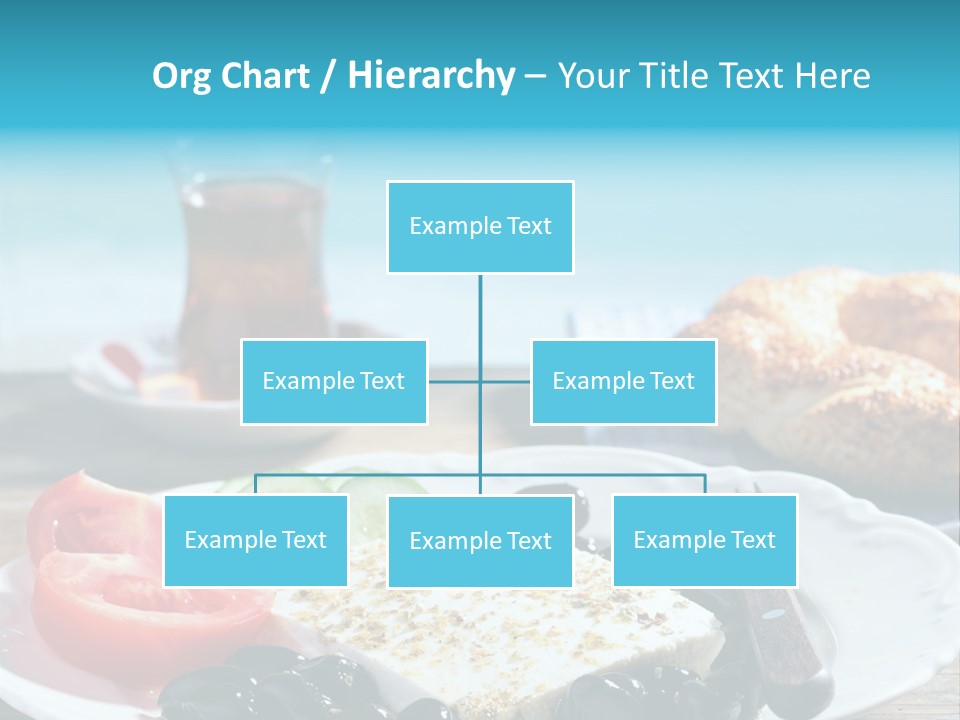 Org Chart / Hierarchy – Your Title Text Here

Example Text

Example Text

Example Text

Example Text

Example Text

Example Text